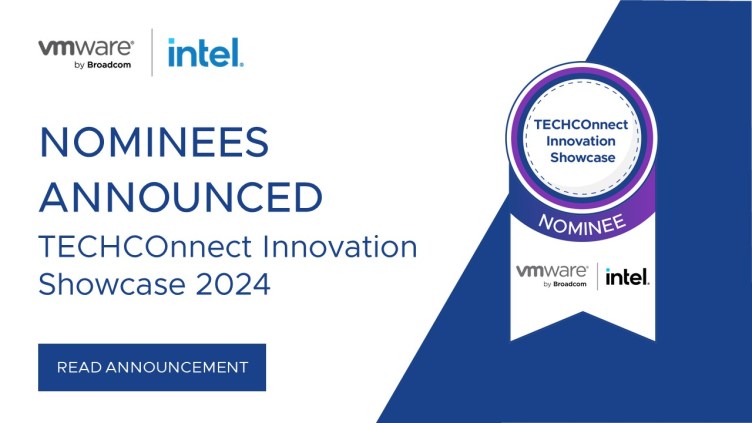 vmware by Broadcom
intel.

NOMINEES ANNOUNCED
TECHCOnnect Innovation Showcase 2024

READ ANNOUNCEMENT

TECHCOnnect Innovation Showcase
NOMINEE
vmware by Broadcom
intel.